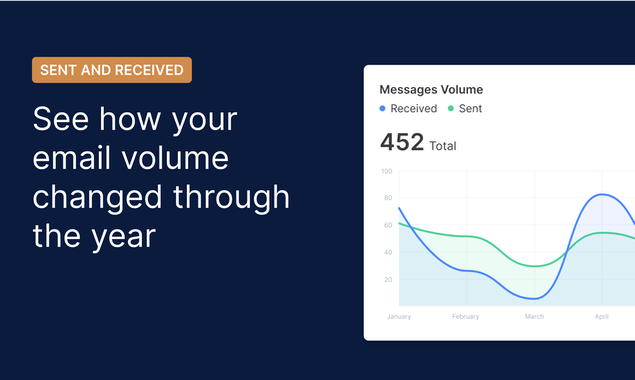 SENT AND RECEIVED

See how your email volume changed through the year

Messages Volume
Received Sent

452 Total

100
80
60
40
20

January February March April